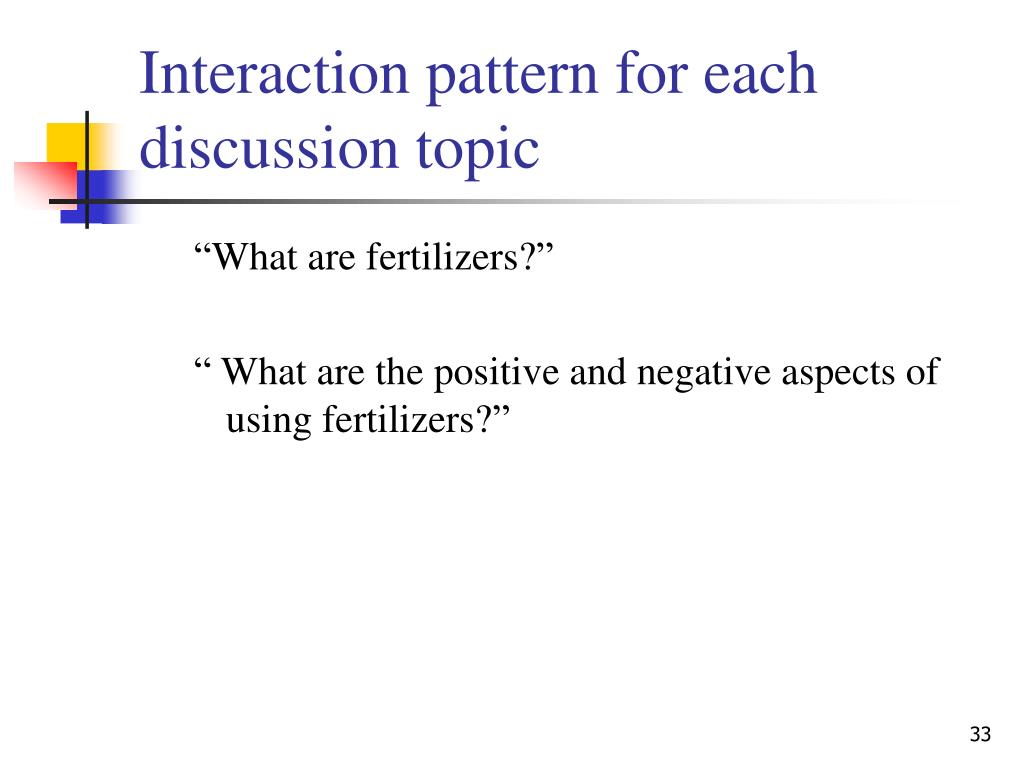 Interaction pattern for each discussion topic

“What are fertilizers?”

“ What are the positive and negative aspects of using fertilizers?”

33